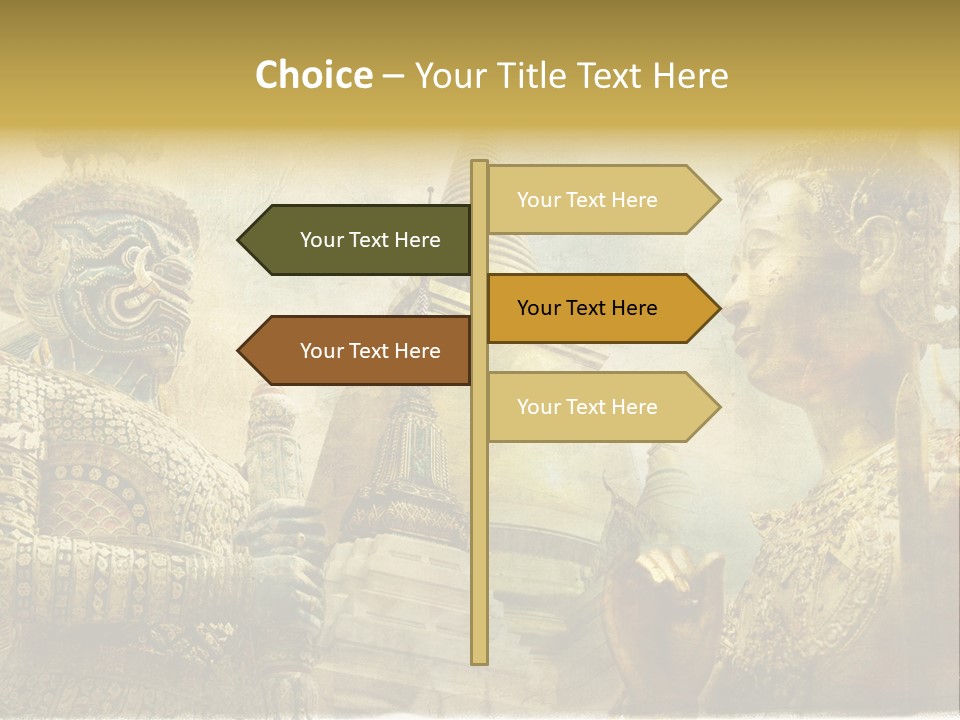 Choice – Your Title Text Here

Your Text Here

Your Text Here

Your Text Here

Your Text Here

Your Text Here